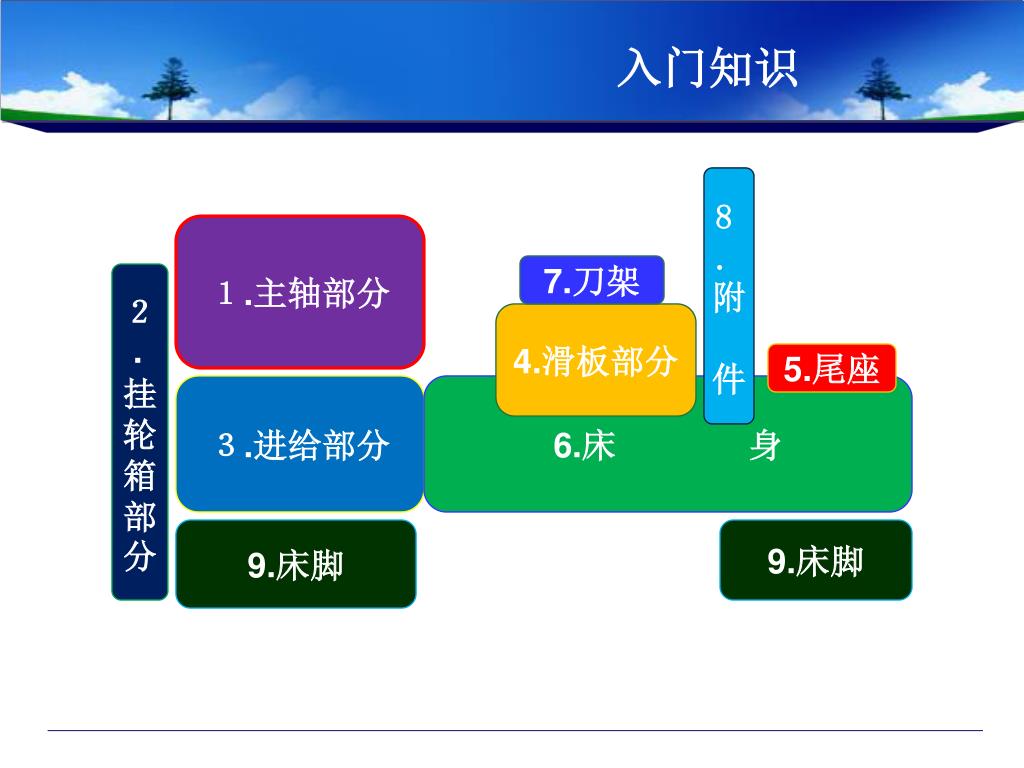 入门知识

2.挂轮箱部分

1.主轴部分

3.进给部分

9.床脚

7.刀架

4.滑板部分

8.附件

5.尾座

6.床 身

9.床脚